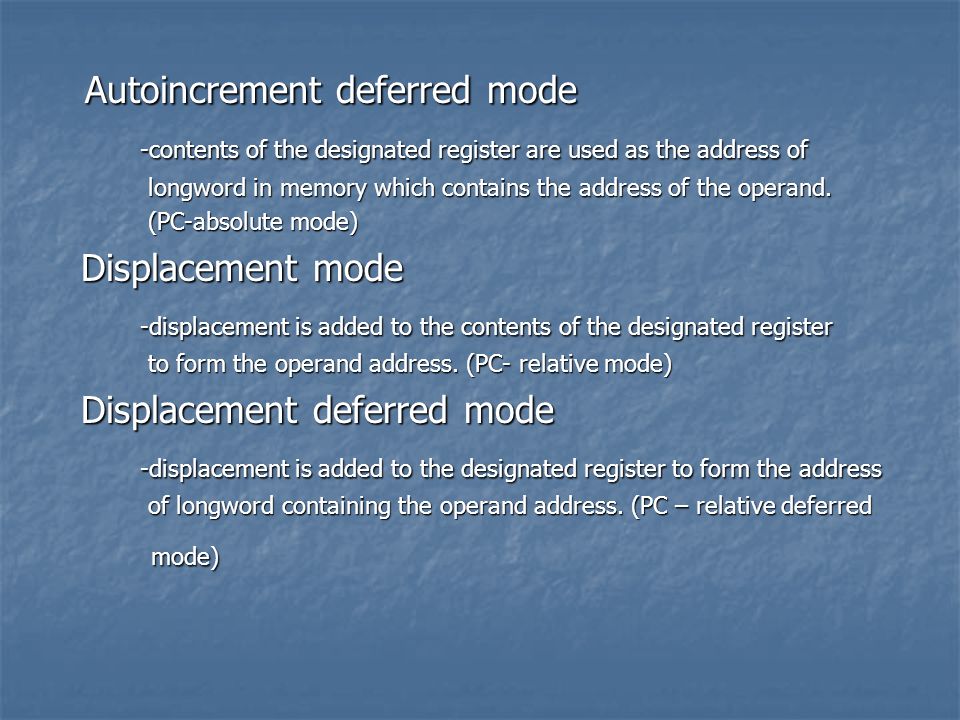 Autoincrement deferred mode

-contents of the designated register are used as the address of longword in memory which contains the address of the operand. (PC-absolute mode)

Displacement mode

-displacement is added to the contents of the designated register to form the operand address. (PC- relative mode)

Displacement deferred mode

-displacement is added to the designated register to form the address of longword containing the operand address. (PC – relative deferred mode)